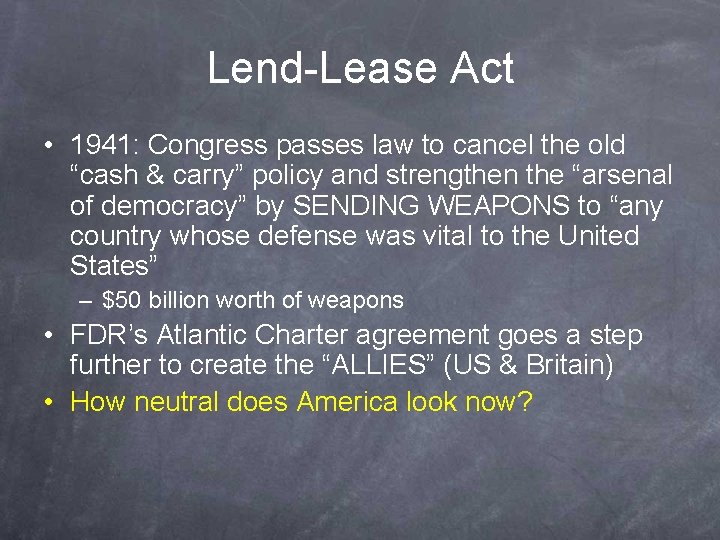 Lend-Lease Act

• 1941: Congress passes law to cancel the old “cash & carry” policy and strengthen the “arsenal of democracy” by SENDING WEAPONS to “any country whose defense was vital to the United States”
– $50 billion worth of weapons
• FDR’s Atlantic Charter agreement goes a step further to create the “ALLIES” (US & Britain)
• How neutral does America look now?